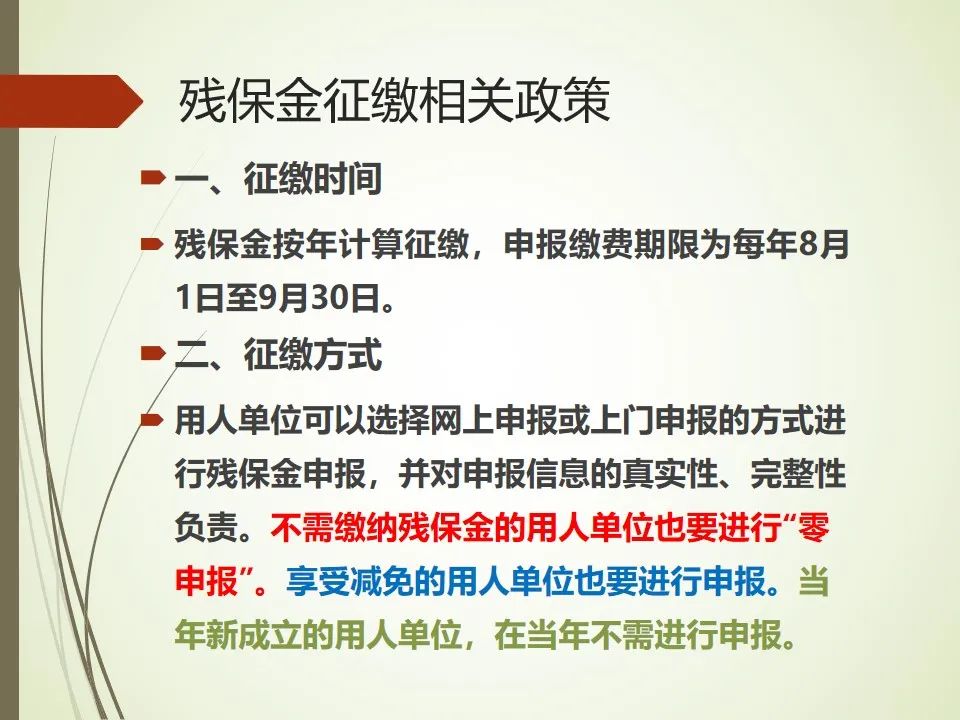 残保金征缴相关政策

一、征缴时间

残保金按年计算征缴，申报缴费期限为每年8月1日至9月30日。

二、征缴方式

用人单位可以选择网上申报或上门申报的方式进行残保金申报，并对申报信息的真实性、完整性负责。不需缴纳残保金的用人单位也要进行“零申报”。享受减免的用人单位也要进行申报。当年新成立的用人单位，在当年不需进行申报。